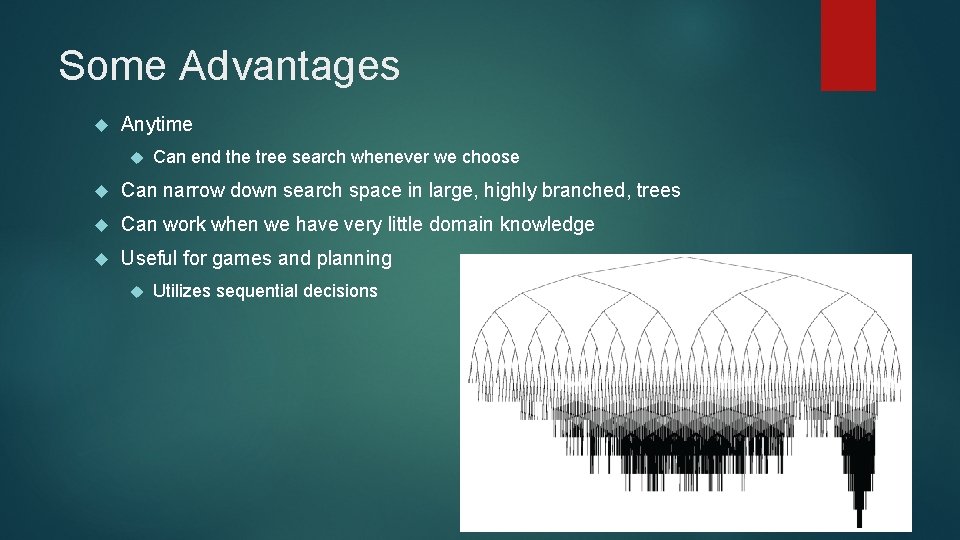 Some Advantages

Anytime

Can end the tree search whenever we choose

Can narrow down search space in large, highly branched, trees

Can work when we have very little domain knowledge

Useful for games and planning

Utilizes sequential decisions